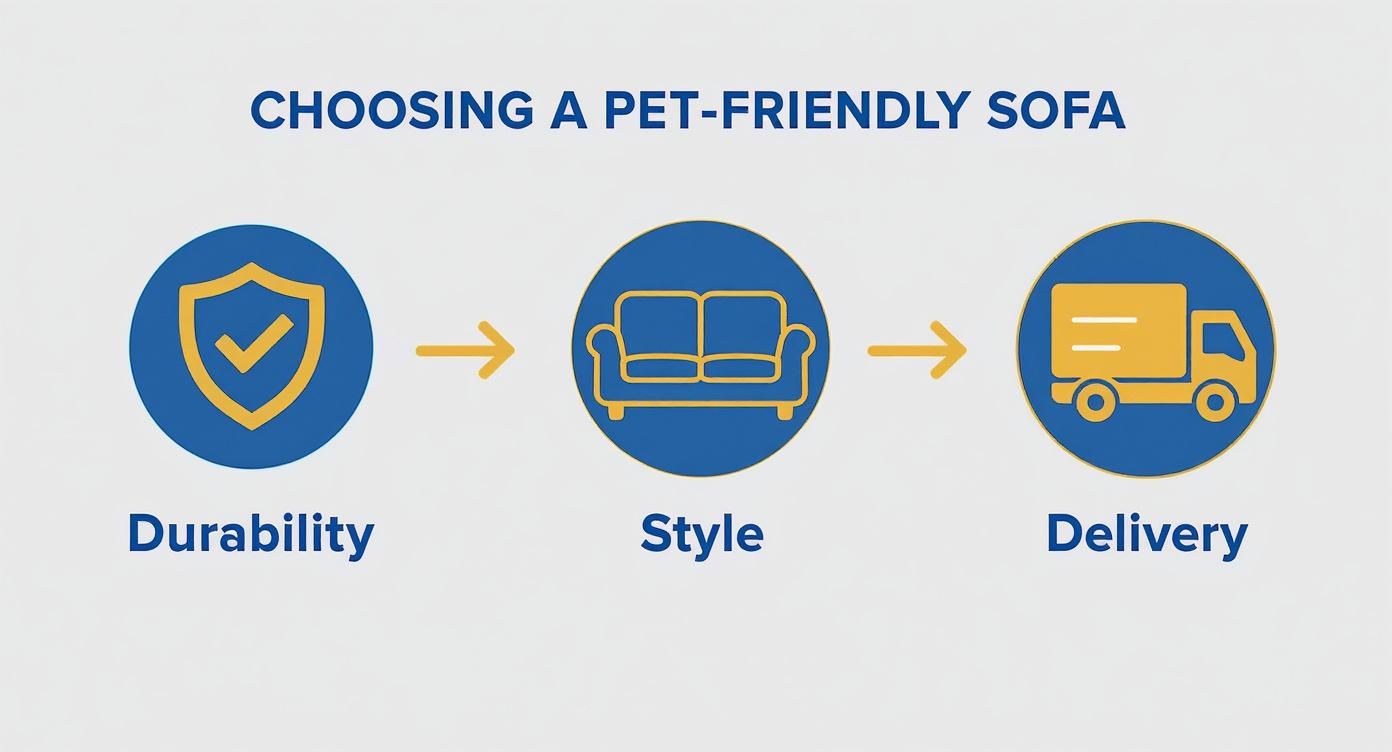 CHOOSING A PET-FRIENDLY SOFA

Durability

Style

Delivery